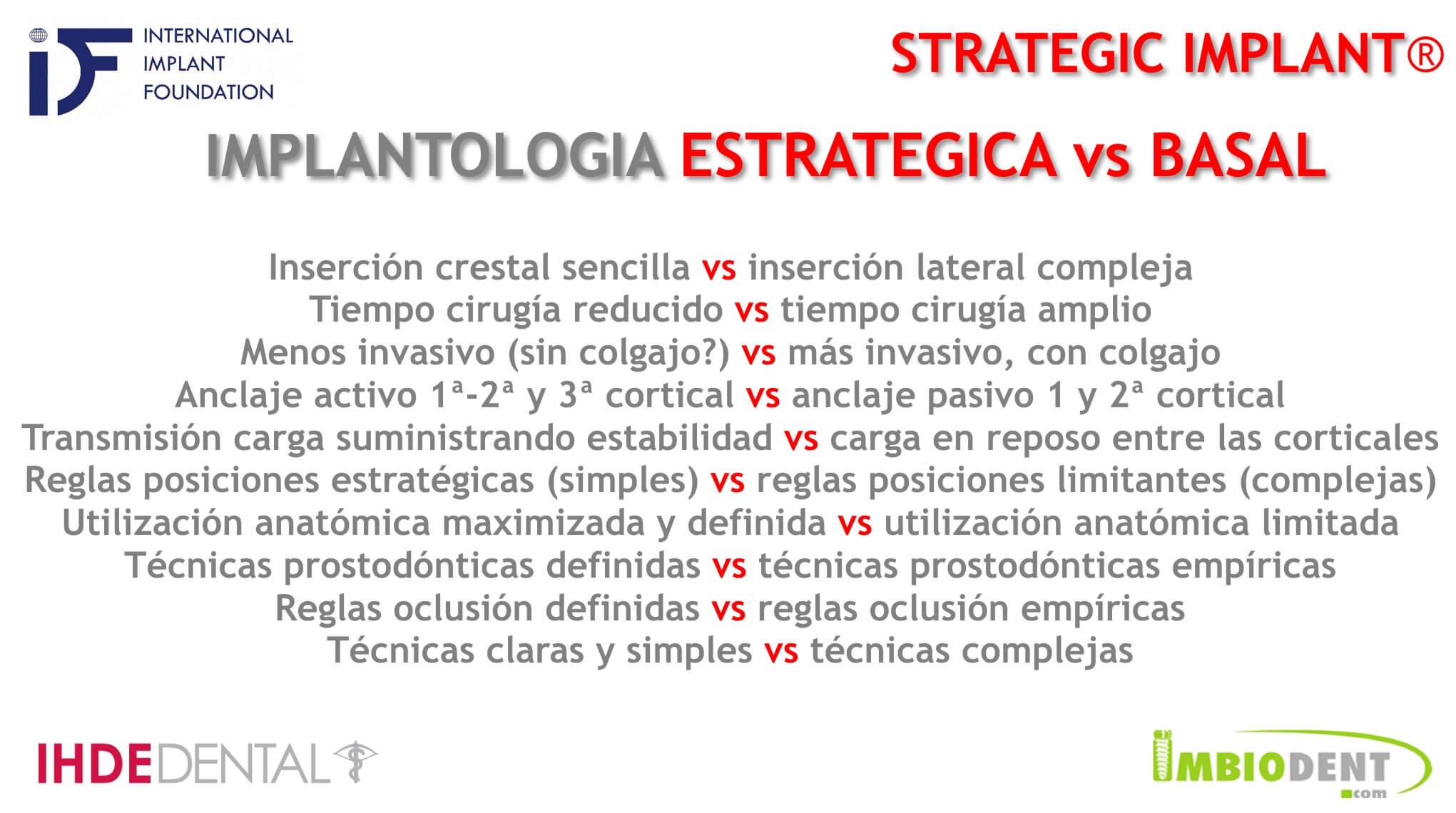 INTERNATIONAL IMPLANT FOUNDATION

STRATEGIC IMPLANT®

IMPLANTOLOGIA ESTRATEGICA vs BASAL

Inserción crestal sencilla vs inserción lateral compleja
Tiempo cirugía reducido vs tiempo cirugía amplio
Menos invasivo (sin colgajo?) vs más invasivo, con colgajo
Anclaje activo 1ª-2ª y 3ª cortical vs anclaje pasivo 1 y 2ª cortical
Transmisión carga suministrando estabilidad vs carga en reposo entre las corticales
Reglas posiciones estratégicas (simples) vs reglas posiciones limitantes (complejas)
Utilización anatómica maximizada y definida vs utilización anatómica limitada
Técnicas prostodónticas definidas vs técnicas prostodónticas empíricas
Reglas oclusión definidas vs reglas oclusión empíricas
Técnicas claras y simples vs técnicas complejas

IHDEDENTAL

IMBIODENT .com